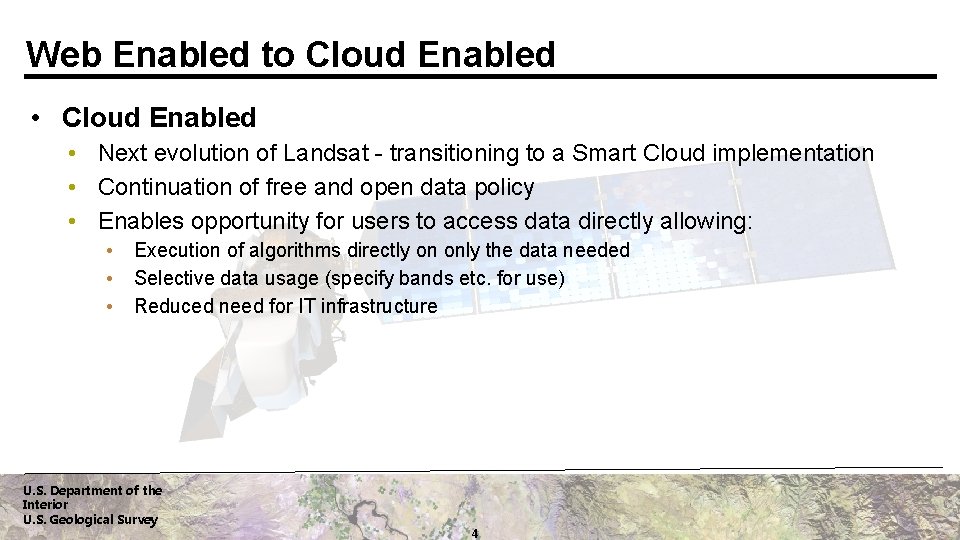 Web Enabled to Cloud Enabled

• Cloud Enabled
 • Next evolution of Landsat - transitioning to a Smart Cloud implementation
 • Continuation of free and open data policy
 • Enables opportunity for users to access data directly allowing:
  • Execution of algorithms directly on only the data needed
  • Selective data usage (specify bands etc. for use)
  • Reduced need for IT infrastructure

U.S. Department of the Interior
U.S. Geological Survey

4